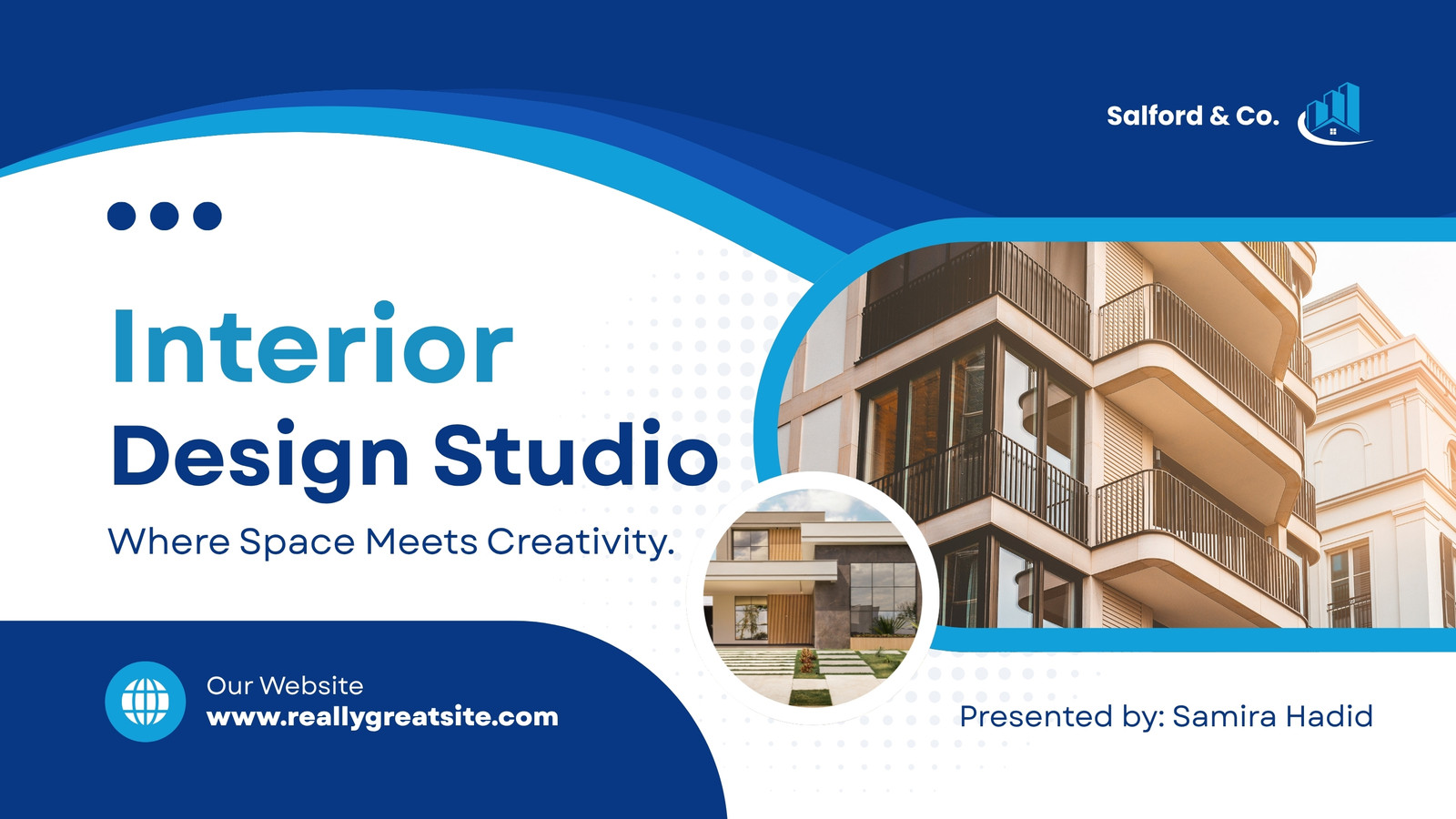 Salford & Co.

Interior
Design Studio

Where Space Meets Creativity.

Our Website
www.reallygreatsite.com

Presented by: Samira Hadid